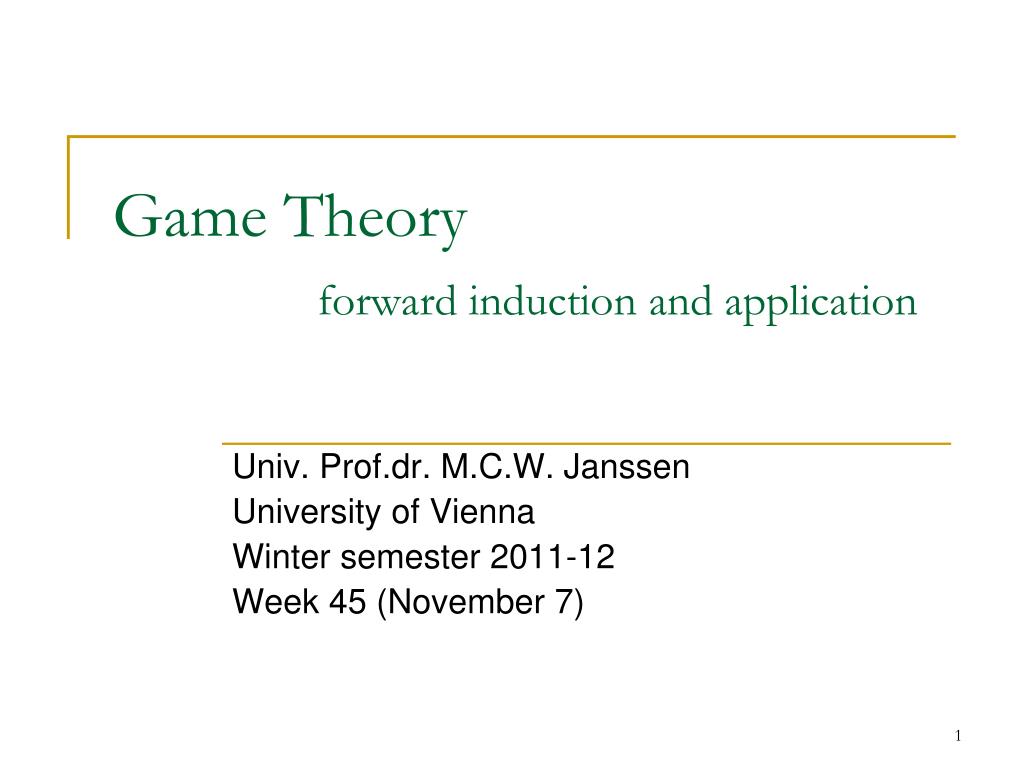 Game Theory

forward induction and application

Univ. Prof.dr. M.C.W. Janssen
University of Vienna
Winter semester 2011-12
Week 45 (November 7)

1